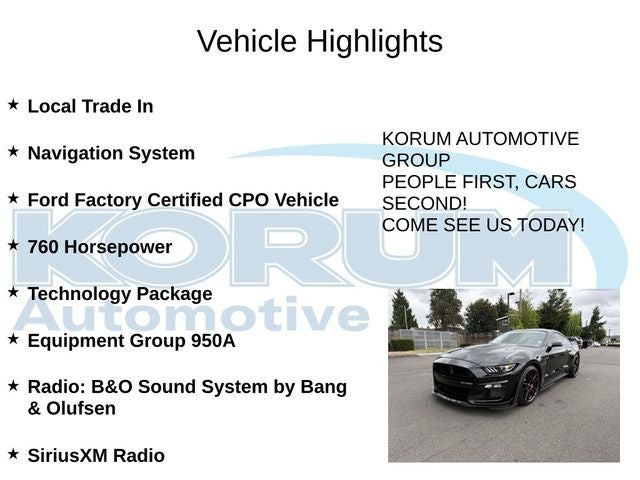 Vehicle Highlights

★ Local Trade In

★ Navigation System

★ Ford Factory Certified CPO Vehicle

★ 760 Horsepower

★ Technology Package

★ Equipment Group 950A

★ Radio: B&O Sound System by Bang & Olufsen

★ SiriusXM Radio

KORUM AUTOMOTIVE GROUP
PEOPLE FIRST, CARS SECOND!
COME SEE US TODAY!

KORUM
Automotive